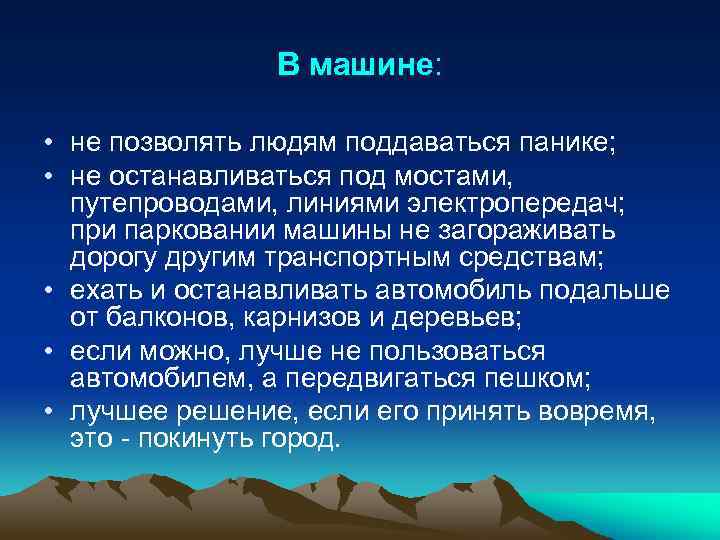 В машине:

• не позволять людям поддаваться панике;
• не останавливаться под мостами, путепроводами, линиями электропередач; при парковании машины не загораживать дорогу другим транспортным средствам;
• ехать и останавливать автомобиль подальше от балконов, карнизов и деревьев;
• если можно, лучше не пользоваться автомобилем, а передвигаться пешком;
• лучшее решение, если его принять вовремя, это - покинуть город.